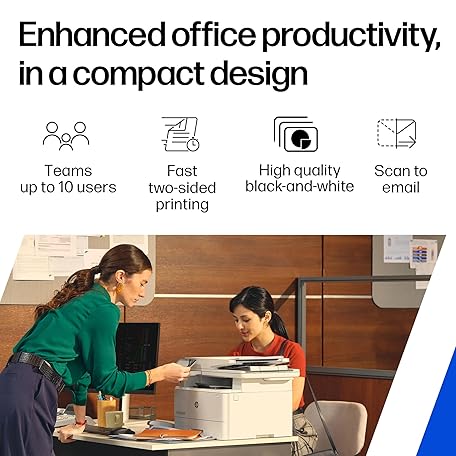 Enhanced office productivity, in a compact design

Teams
up to 10 users

Fast
two-sided
printing

High quality
black-and-white

Scan to
email